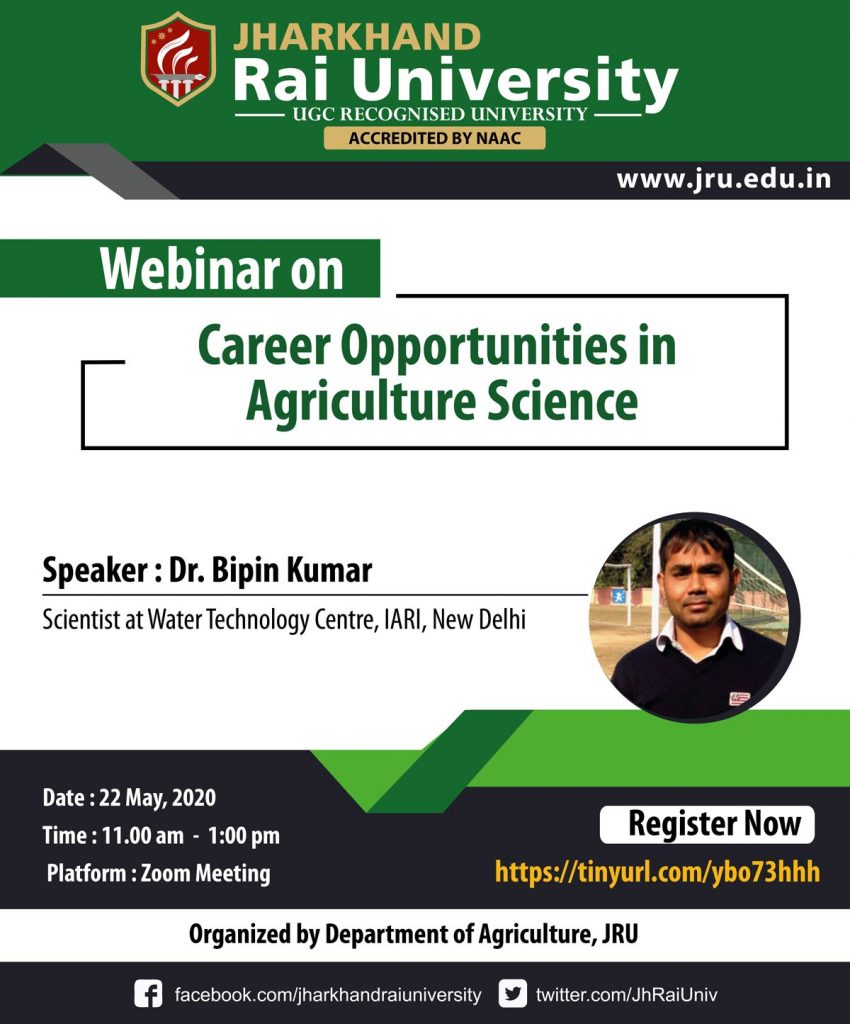 JHARKHAND
Rai University
UGC RECOGNISED UNIVERSITY
ACCREDITED BY NAAC

www.jru.edu.in

Webinar on

Career Opportunities in Agriculture Science

Speaker : Dr. Bipin Kumar
Scientist at Water Technology Centre, IARI, New Delhi

Date : 22 May, 2020
Time : 11.00 am - 1:00 pm
Platform : Zoom Meeting

Register Now
https://tinyurl.com/ybo73hhh

Organized by Department of Agriculture, JRU

facebook.com/jharkhandraiuniversity twitter.com/JhRaiUniv